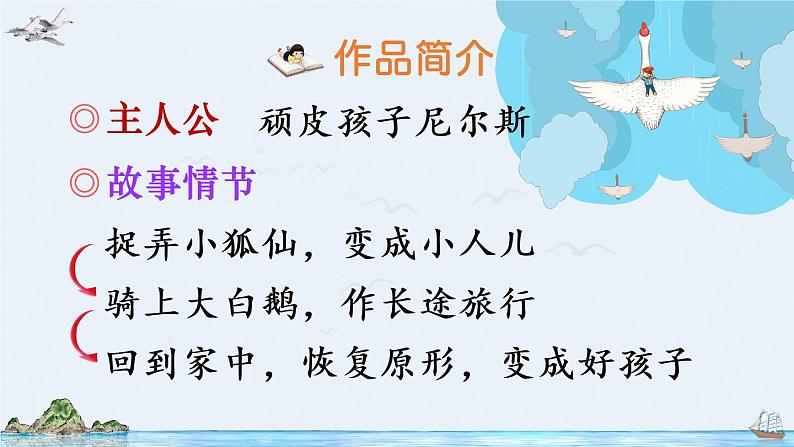 作品简介

◎主人公　顽皮孩子尼尔斯

◎故事情节

捉弄小狐仙，变成小人儿

骑上大白鹅，作长途旅行

回到家中，恢复原形，变成好孩子